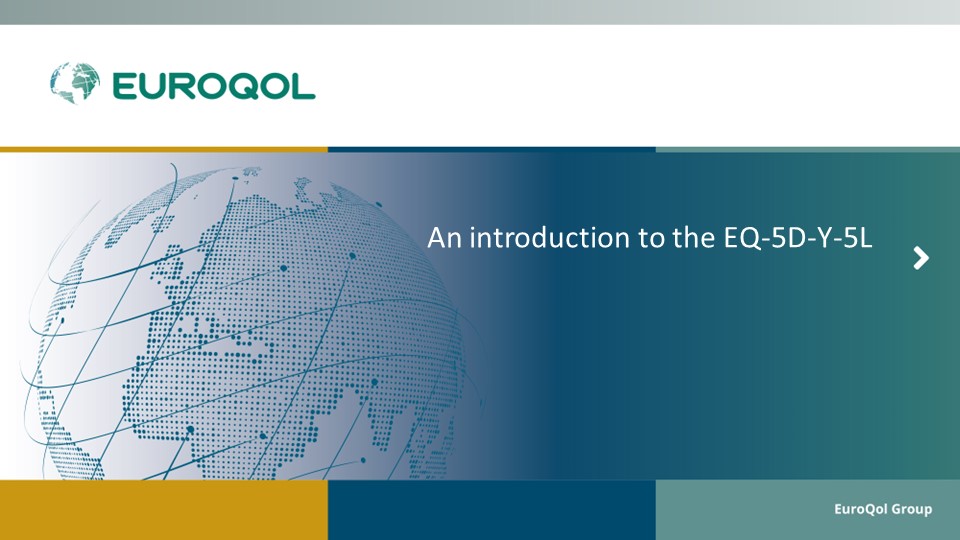 EUROQOL

An introduction to the EQ-5D-Y-5L

EuroQol Group